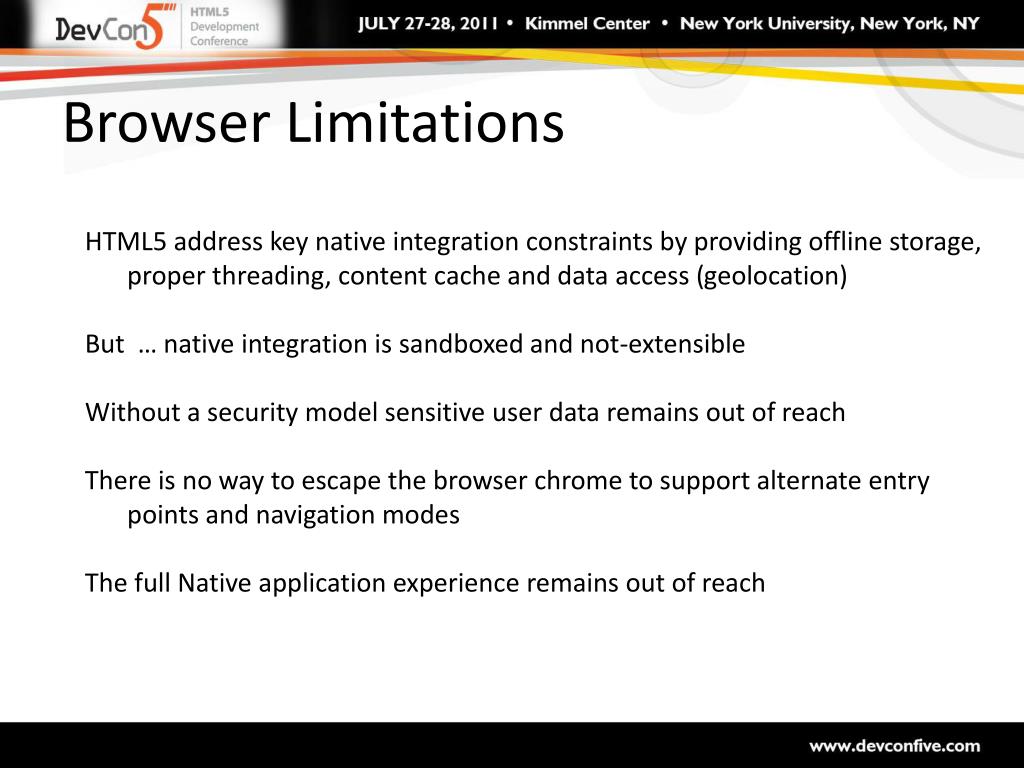 DevCon5 HTML5 Development Conference

JULY 27-28, 2011 • Kimmel Center • New York University, New York, NY

Browser Limitations

HTML5 address key native integration constraints by providing offline storage, proper threading, content cache and data access (geolocation)

But … native integration is sandboxed and not-extensible

Without a security model sensitive user data remains out of reach

There is no way to escape the browser chrome to support alternate entry points and navigation modes

The full Native application experience remains out of reach

www.devconfive.com